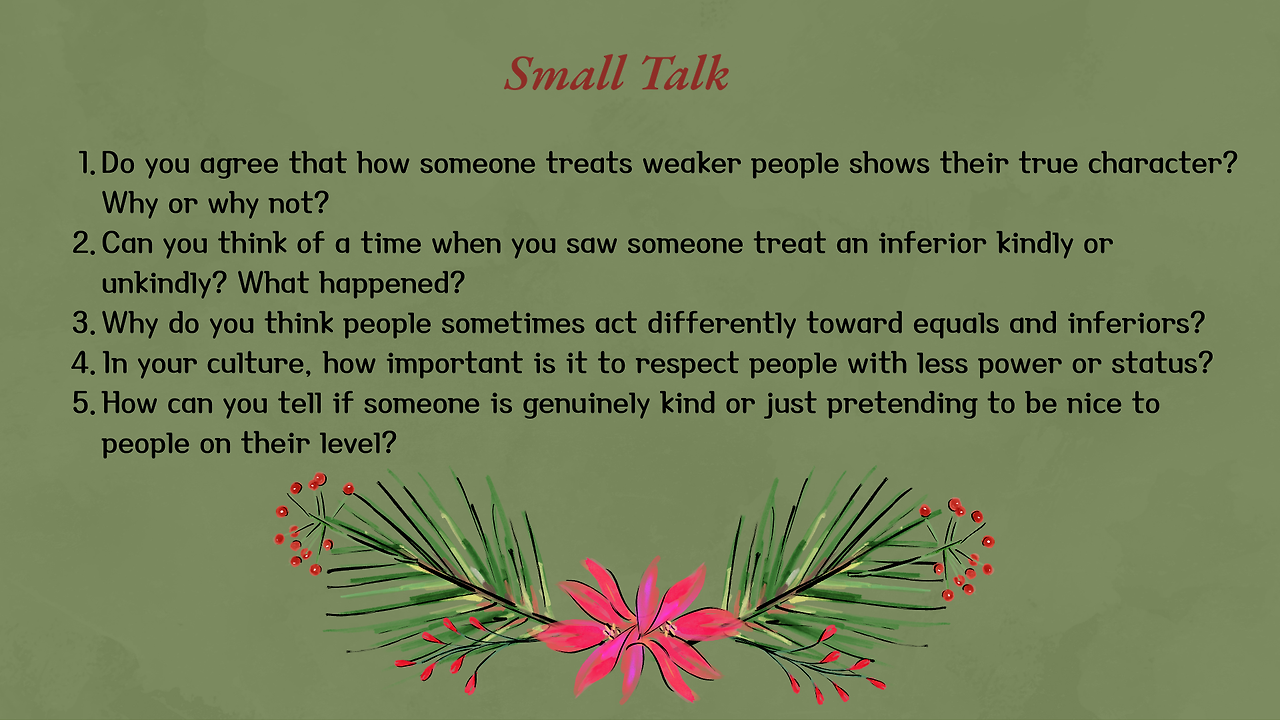 Small Talk

1. Do you agree that how someone treats weaker people shows their true character? Why or why not?
2. Can you think of a time when you saw someone treat an inferior kindly or unkindly? What happened?
3. Why do you think people sometimes act differently toward equals and inferiors?
4. In your culture, how important is it to respect people with less power or status?
5. How can you tell if someone is genuinely kind or just pretending to be nice to people on their level?